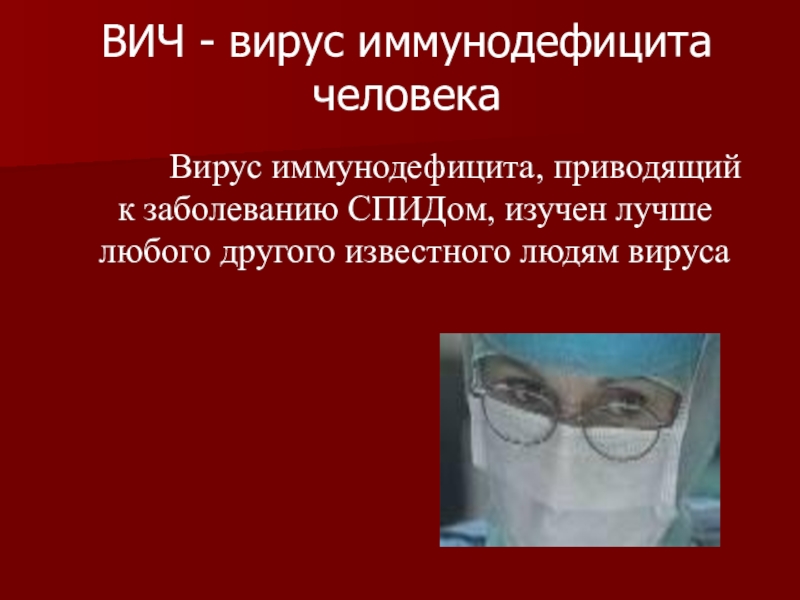 ВИЧ - вирус иммунодефицита человека

Вирус иммунодефицита, приводящий к заболеванию СПИДом, изучен лучше любого другого известного людям вируса